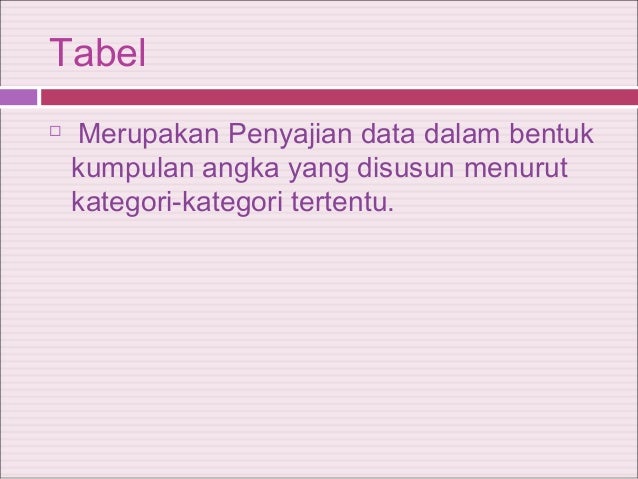 Tabel

 Merupakan Penyajian data dalam bentuk kumpulan angka yang disusun menurut kategori-kategori tertentu.